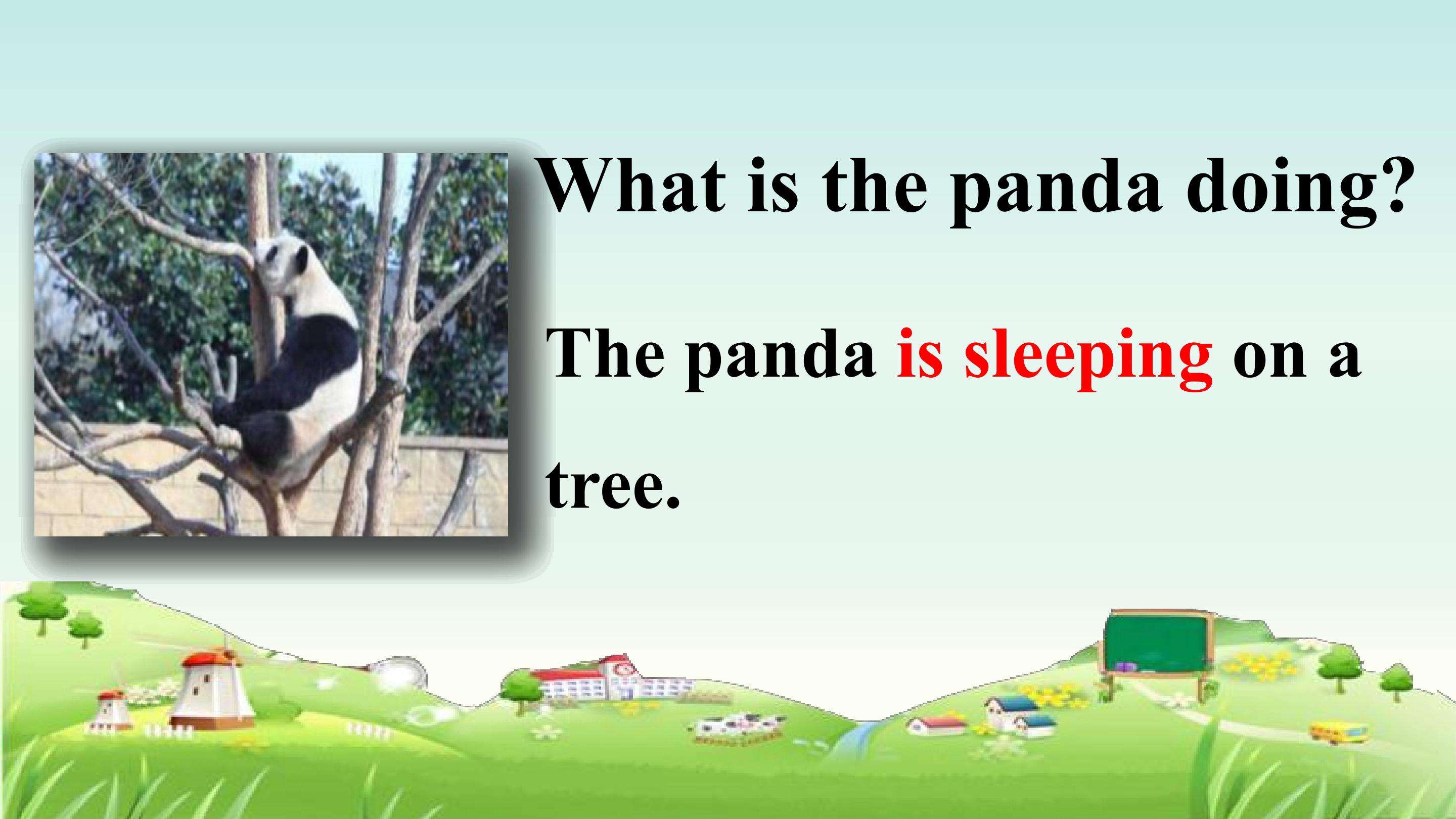 What is the panda doing?

The panda is sleeping on a tree.